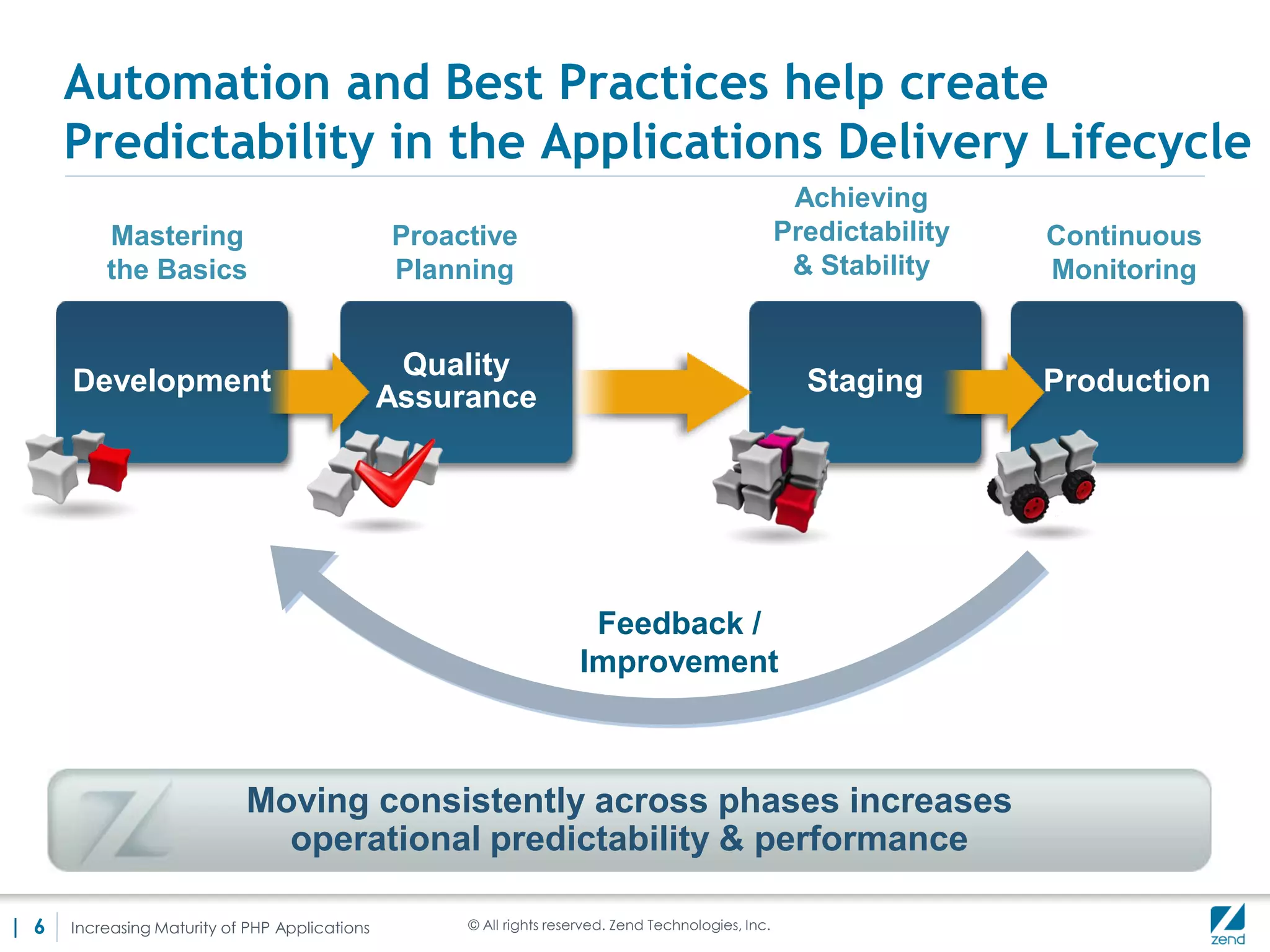 Automation and Best Practices help create Predictability in the Applications Delivery Lifecycle

Mastering the Basics

Proactive Planning

Achieving Predictability & Stability

Continuous Monitoring

Development

Quality Assurance

Staging

Production

Feedback / Improvement

Moving consistently across phases increases operational predictability & performance

| 6 | Increasing Maturity of PHP Applications

© All rights reserved. Zend Technologies, Inc.

zend